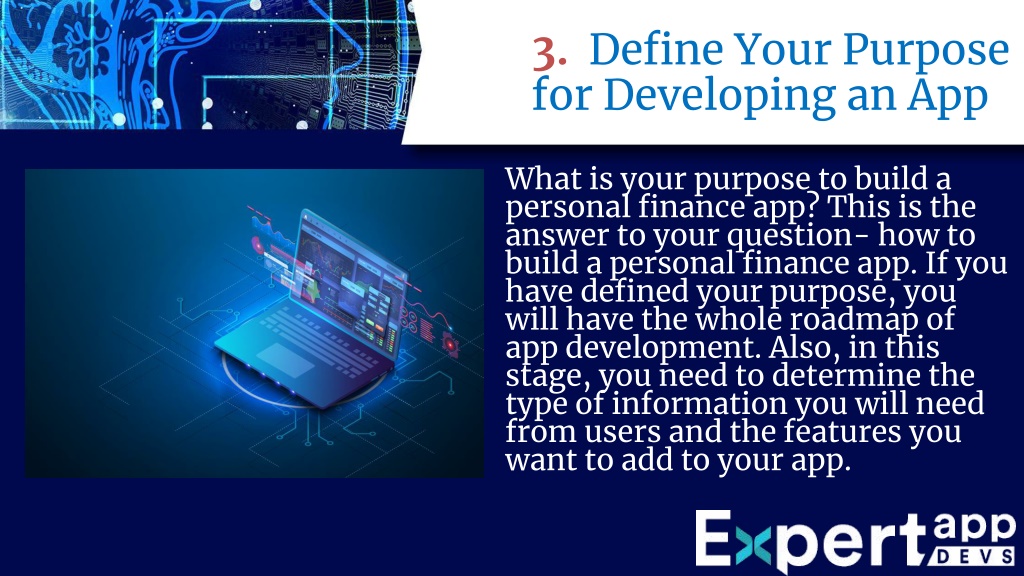 3. Define Your Purpose for Developing an App

What is your purpose to build a personal finance app? This is the answer to your question- how to build a personal finance app. If you have defined your purpose, you will have the whole roadmap of app development. Also, in this stage, you need to determine the type of information you will need from users and the features you want to add to your app.

Expert app DEVS